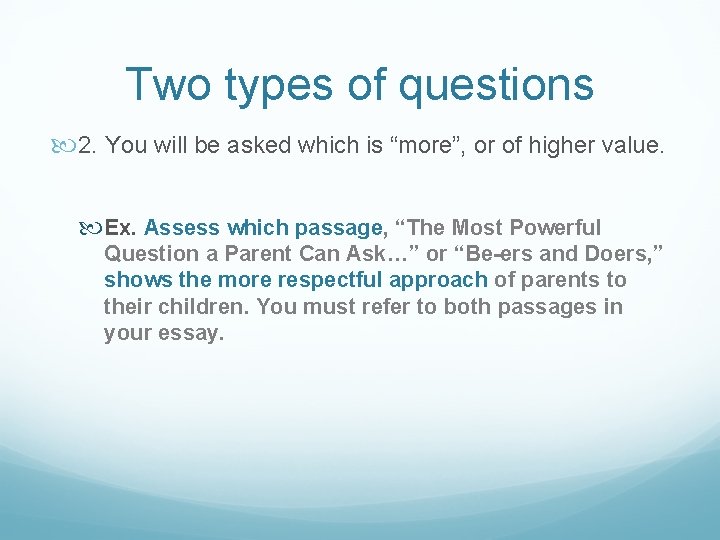 Two types of questions

2. You will be asked which is “more”, or of higher value.

Ex. Assess which passage, “The Most Powerful Question a Parent Can Ask…” or “Be-ers and Doers,” shows the more respectful approach of parents to their children. You must refer to both passages in your essay.